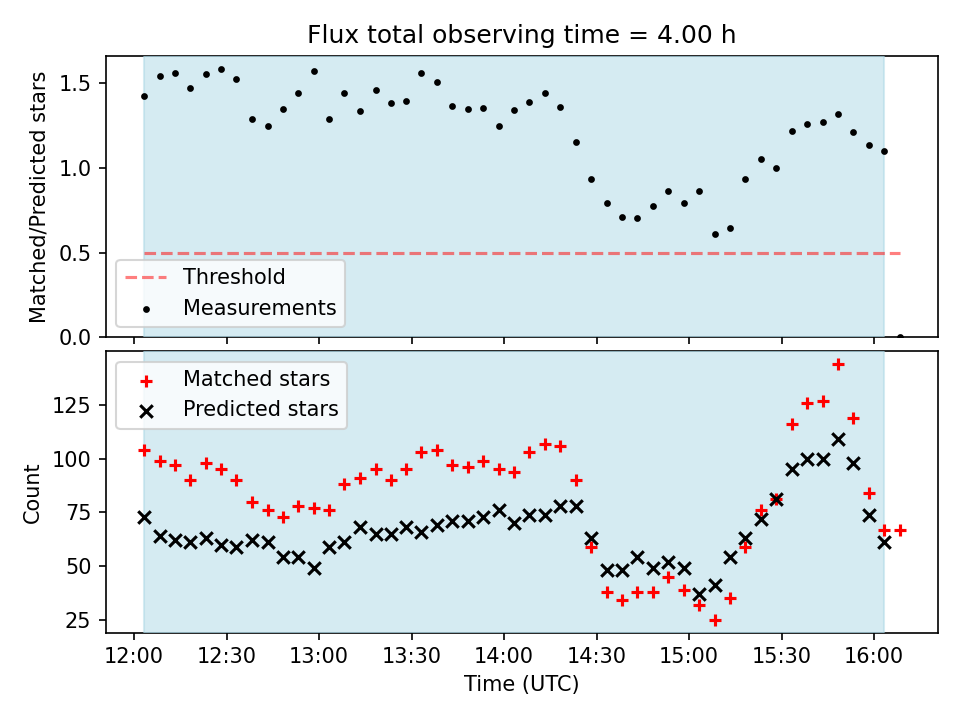 Flux total observing time = 4.00 h

Matched/Predicted stars

1.5
1.0
0.5
0.0

Threshold
Measurements

Matched stars
Predicted stars

Count

125
100
75
50
25

12:00
12:30
13:00
13:30
14:00
14:30
15:00
15:30
16:00

Time (UTC)